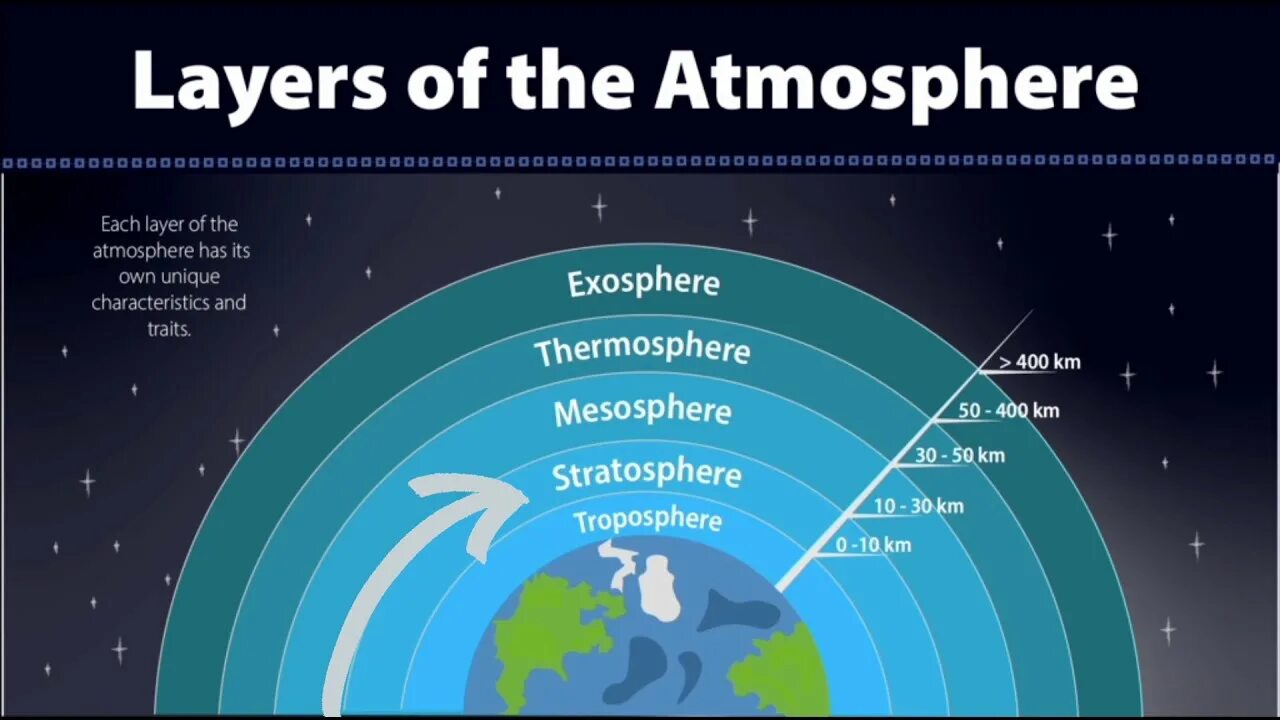 Layers of the Atmosphere

Each layer of the atmosphere has its own unique characteristics and traits.

Exosphere

Thermosphere

Mesosphere

Stratosphere

Troposphere

> 400 km

50 - 400 km

30 - 50 km

10 - 30 km

0 -10 km